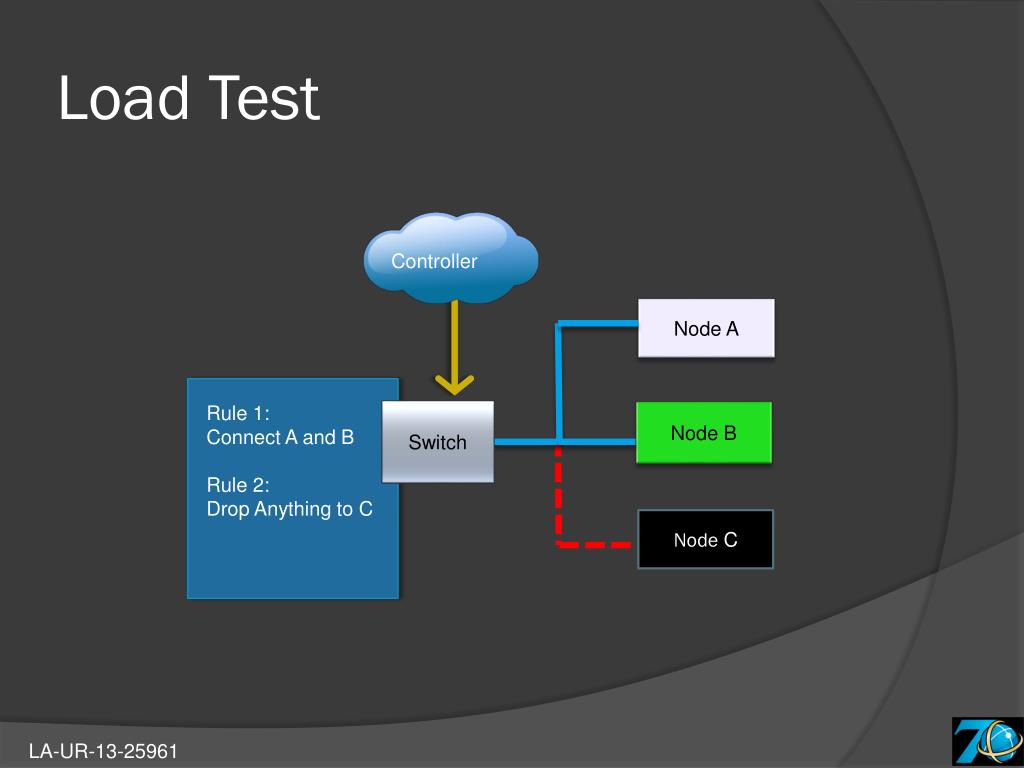 Load Test

Controller

Node A

Rule 1:
Connect A and B

Rule 2:
Drop Anything to C

Switch

Node B

Node C

LA-UR-13-25961